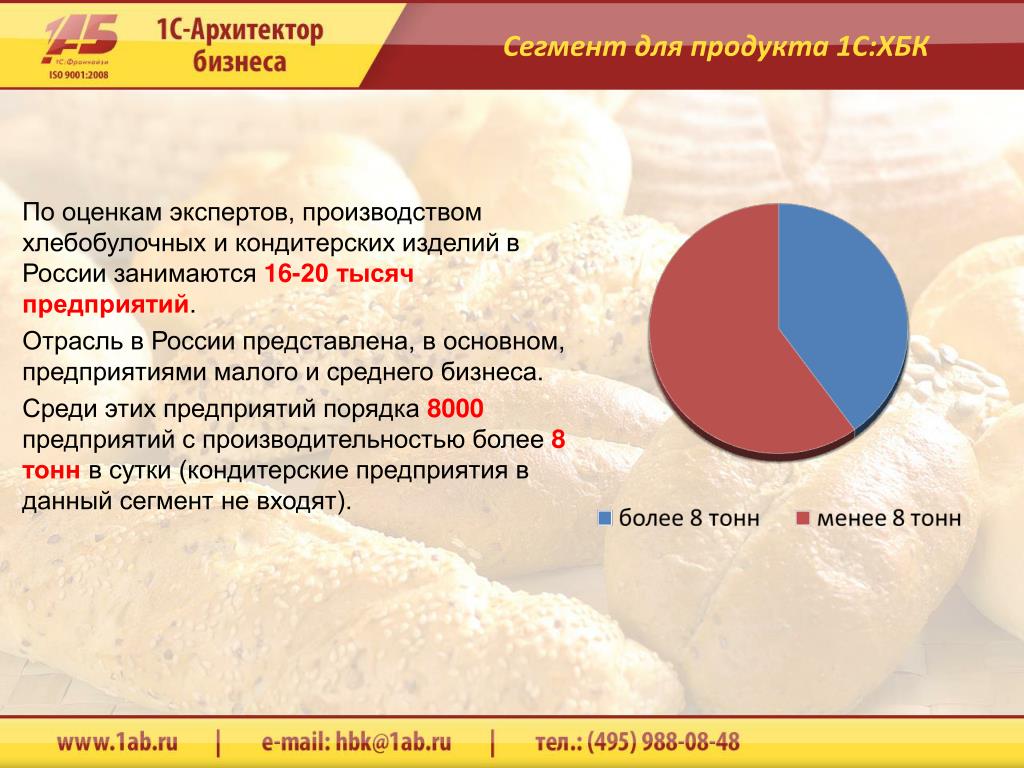 1С:Франчайзи
ISO 9001:2008
1С-Архитектор бизнеса

Сегмент для продукта 1С:ХБК

По оценкам экспертов, производством хлебобулочных и кондитерских изделий в России занимаются 16-20 тысяч предприятий.

Отрасль в России представлена, в основном, предприятиями малого и среднего бизнеса.

Среди этих предприятий порядка 8000 предприятий с производительностью более 8 тонн в сутки (кондитерские предприятия в данный сегмент не входят).

более 8 тонн
менее 8 тонн

www.1ab.ru | e-mail: hbk@1ab.ru | тел.: (495) 988-08-48